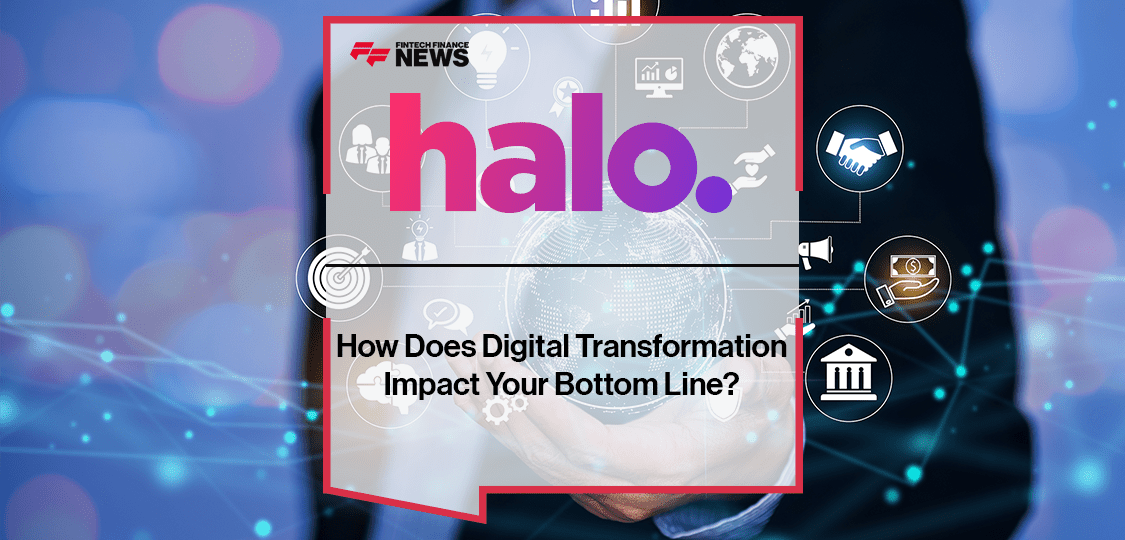 FINTECH FINANCE NEWS

halo.

How Does Digital Transformation Impact Your Bottom Line?